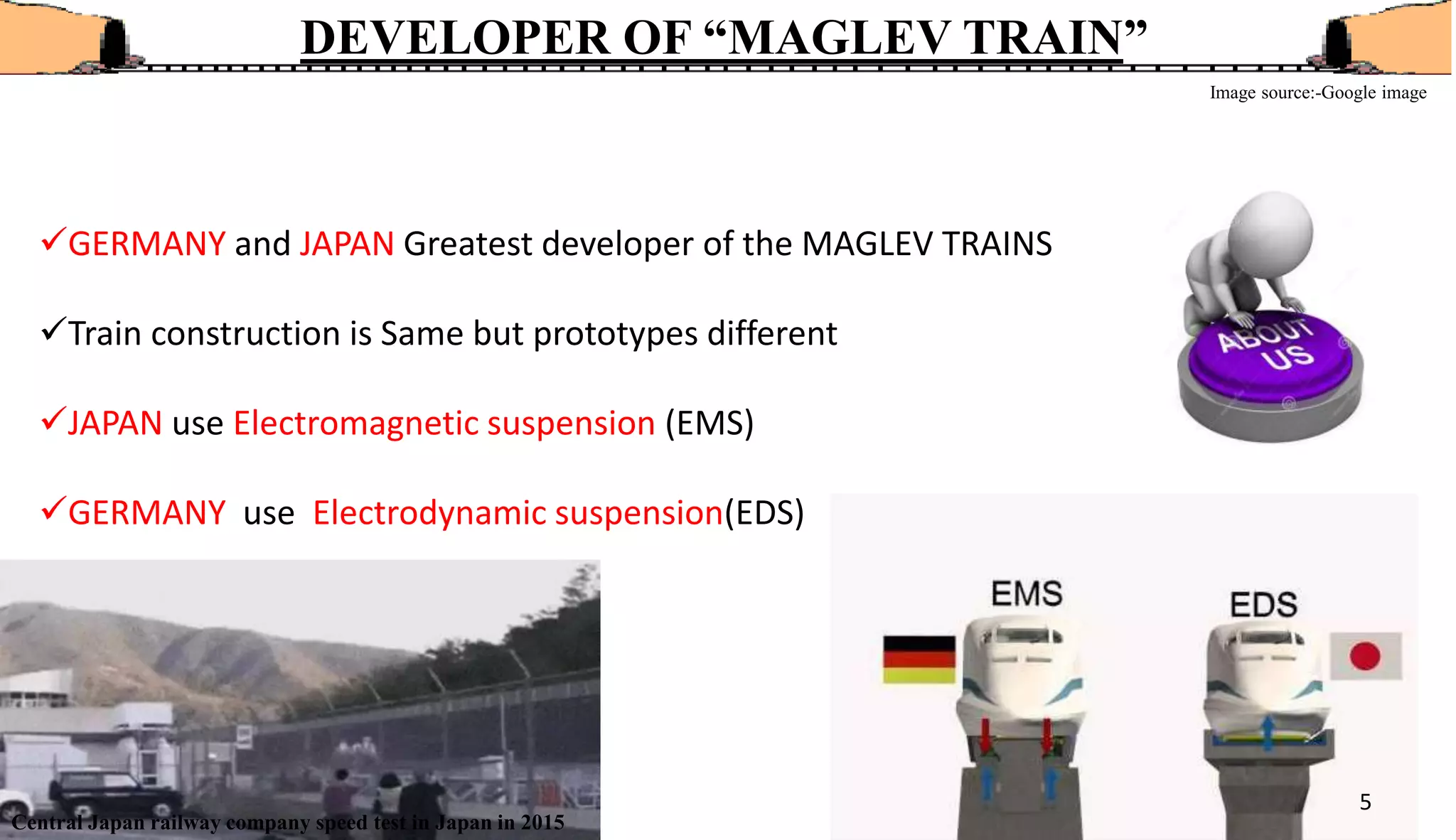 DEVELOPER OF “MAGLEV TRAIN”

Image source:-Google image

✓GERMANY and JAPAN Greatest developer of the MAGLEV TRAINS

✓Train construction is Same but prototypes different

✓JAPAN use Electromagnetic suspension (EMS)

✓GERMANY use Electrodynamic suspension(EDS)

ABOUT US

EMS

EDS

Central Japan railway company speed test in Japan in 2015

5